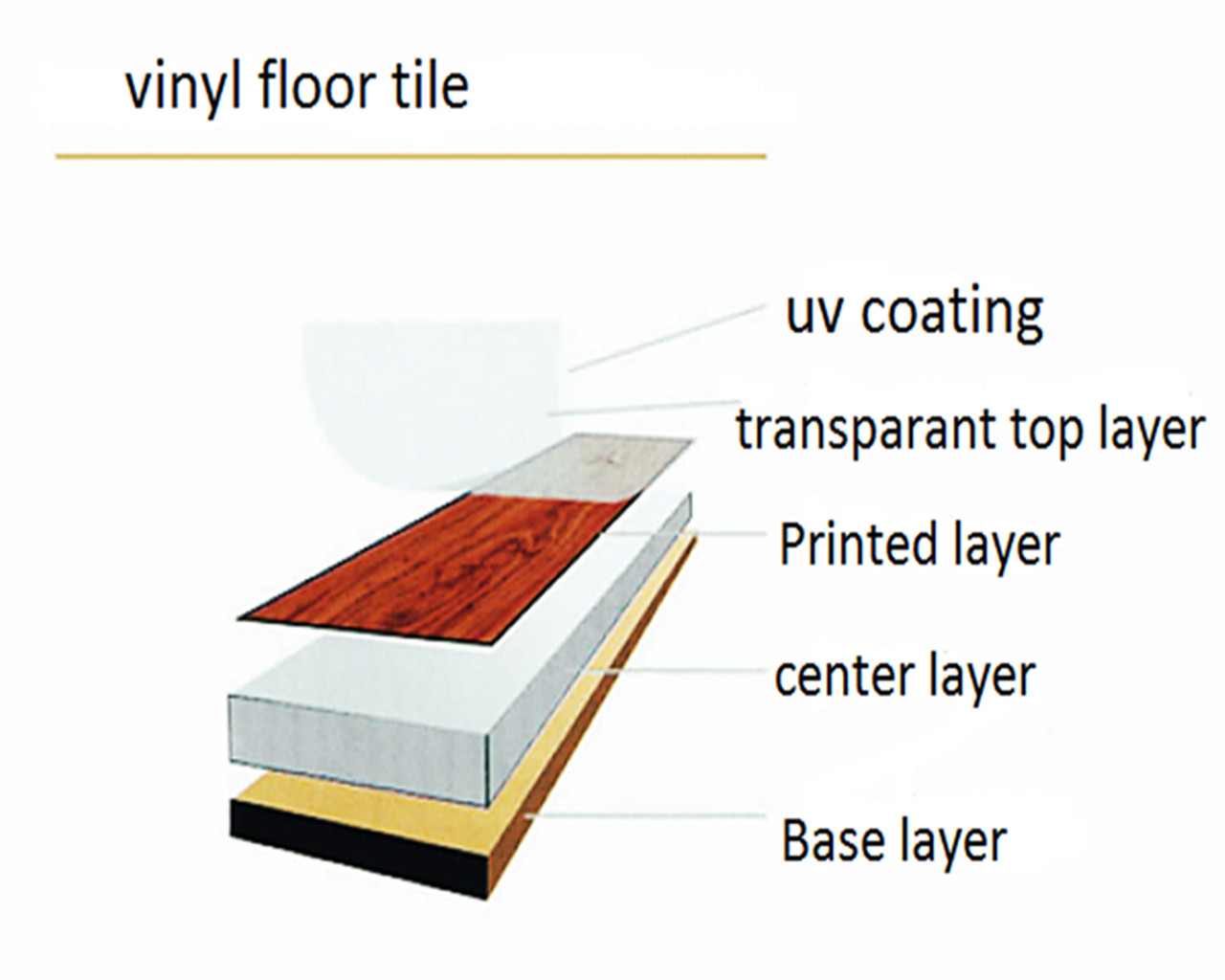 vinyl floor tile

uv coating

transparant top layer

Printed layer

center layer

Base layer